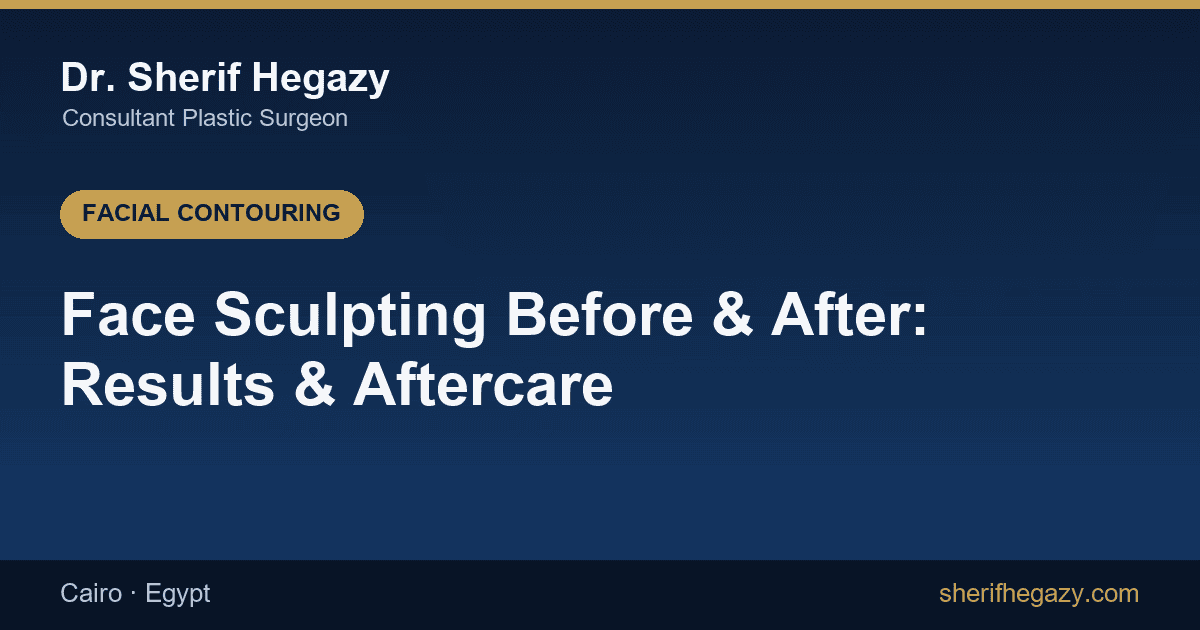 Dr. Sherif Hegazy
Consultant Plastic Surgeon

FACIAL CONTOURING

Face Sculpting Before & After: Results & Aftercare

Cairo · Egypt

sherifhegazy.com